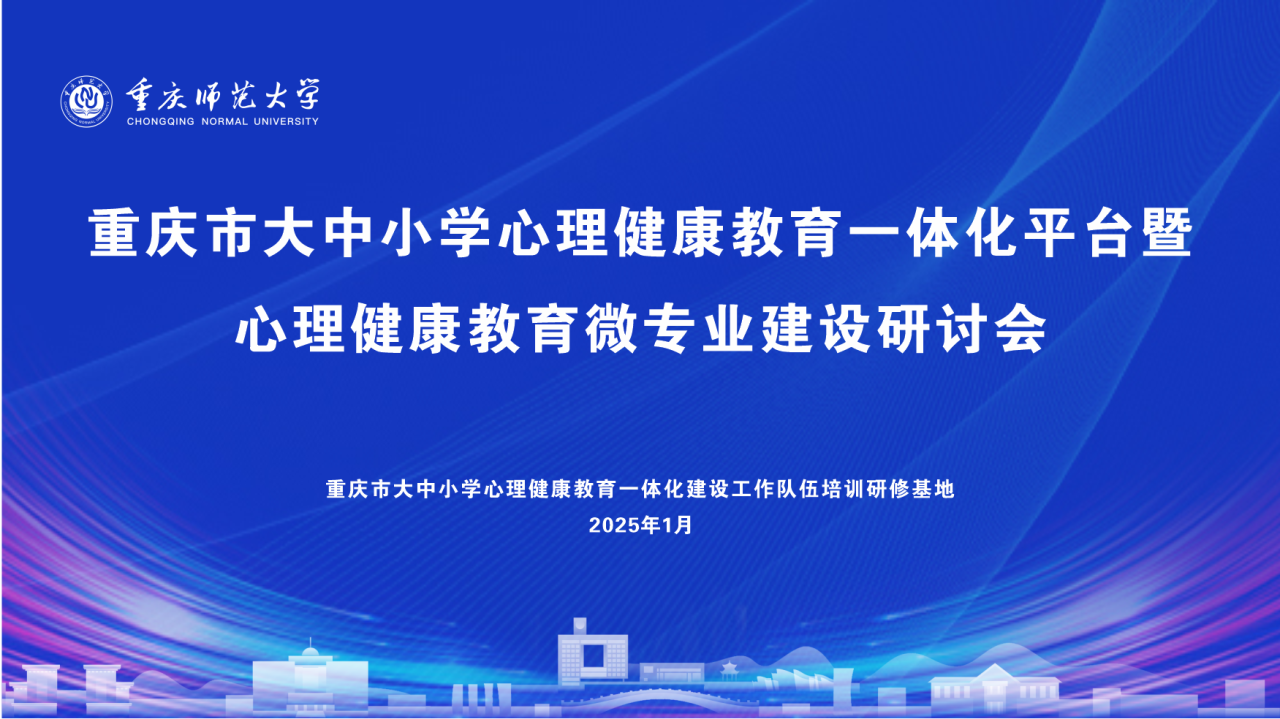 重庆师范大学
CHONGQING NORMAL UNIVERSITY

重庆市大中小学心理健康教育一体化平台暨
心理健康教育微专业建设研讨会

重庆市大中小学心理健康教育一体化建设工作队伍培训研修基地
2025年1月